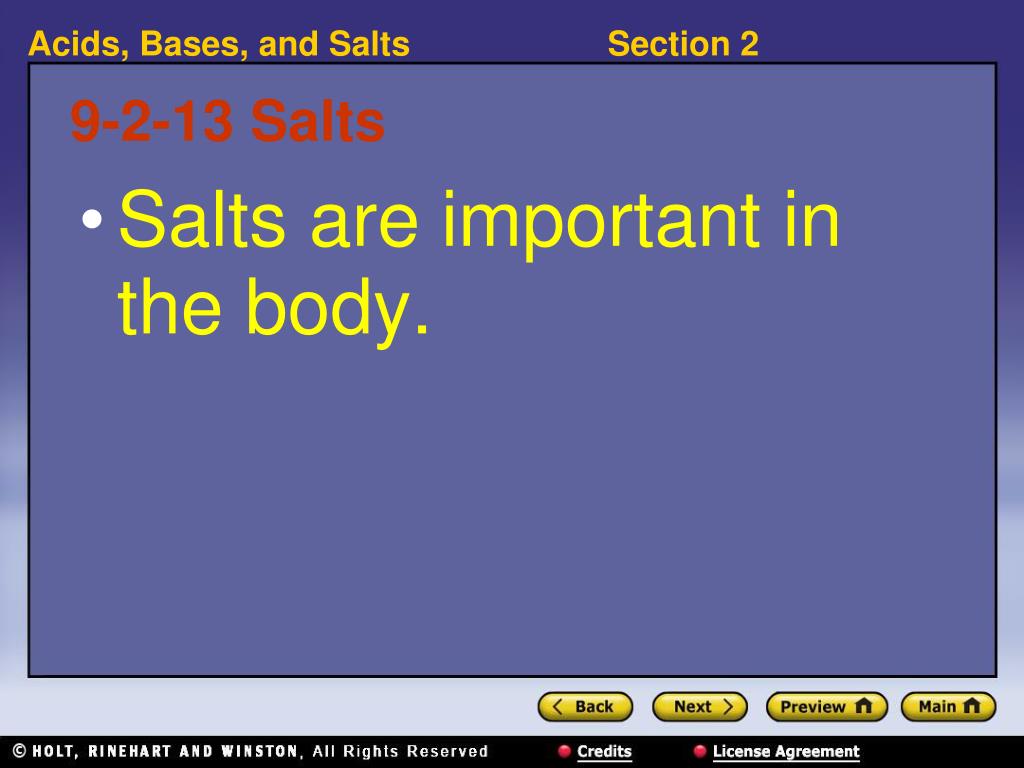 Acids, Bases, and Salts

Section 2

9-2-13 Salts

• Salts are important in the body.

Back Next Preview Main

© HOLT, RINEHART AND WINSTON, All Rights Reserved

Credits

License Agreement